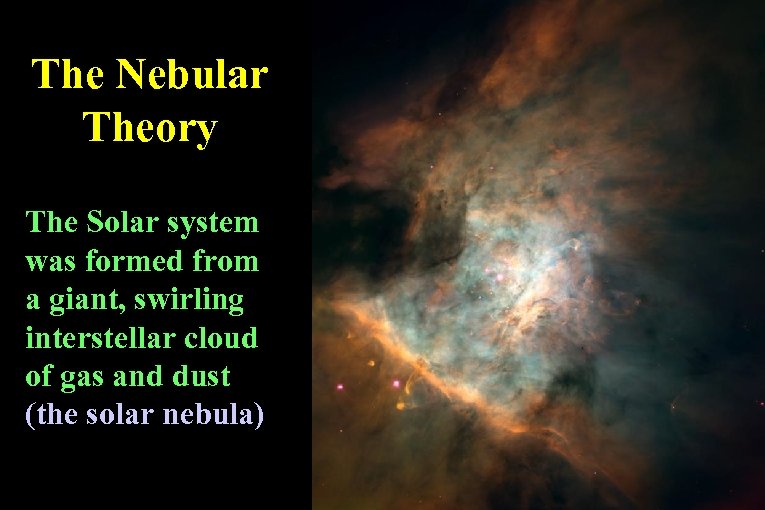 The Nebular Theory

The Solar system was formed from a giant, swirling interstellar cloud of gas and dust (the solar nebula)